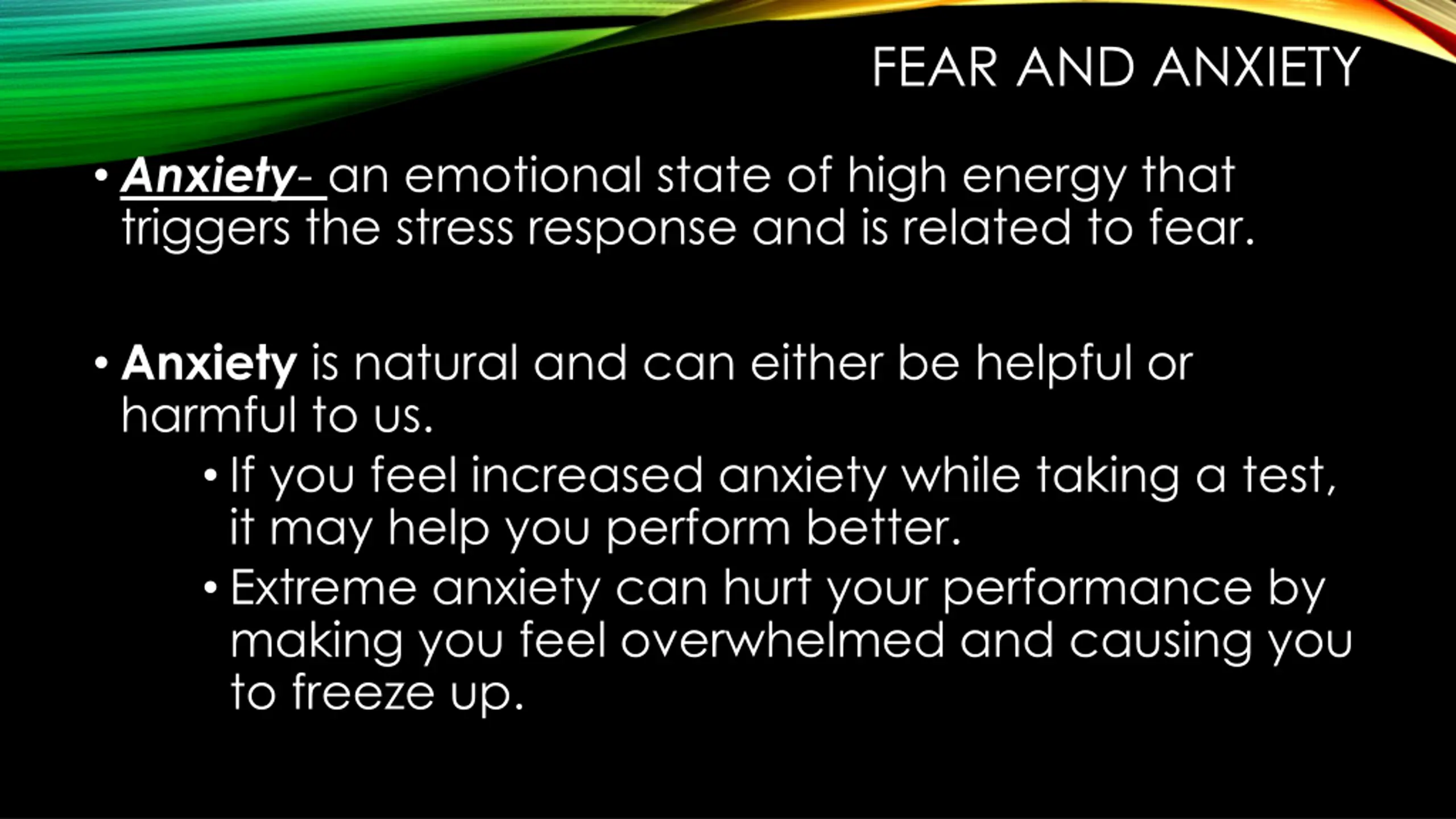 FEAR AND ANXIETY

• Anxiety- an emotional state of high energy that triggers the stress response and is related to fear.

• Anxiety is natural and can either be helpful or harmful to us.
  • If you feel increased anxiety while taking a test, it may help you perform better.
  • Extreme anxiety can hurt your performance by making you feel overwhelmed and causing you to freeze up.